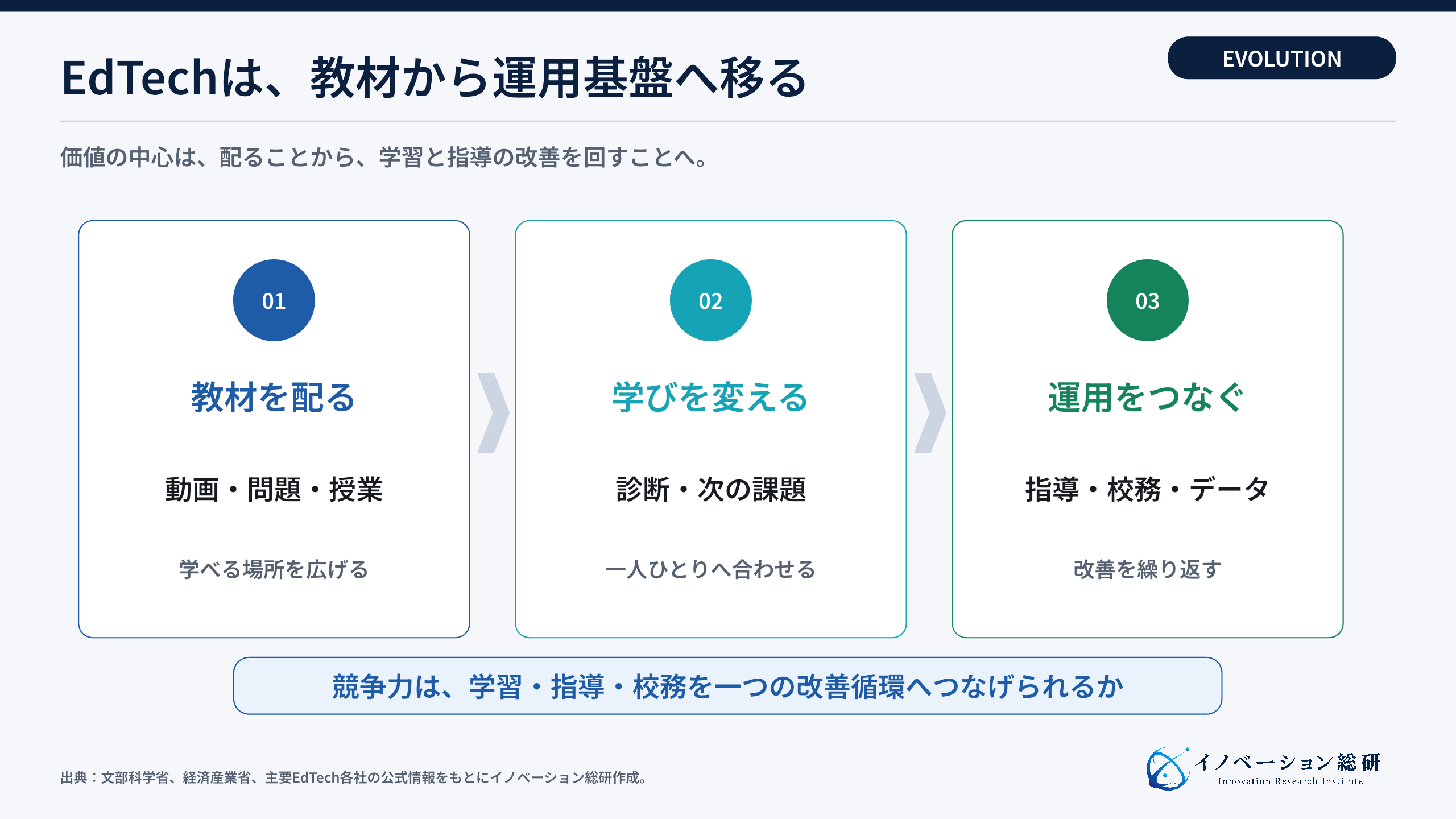 EdTechは、教材から運用基盤へ移る

EVOLUTION

価値の中心は、配ることから、学習と指導の改善を回すことへ。

01

教材を配る

動画・問題・授業

学べる場所を広げる

02

学びを変える

診断・次の課題

一人ひとりへ合わせる

03

運用をつなぐ

指導・校務・データ

改善を繰り返す

競争力は、学習・指導・校務を一つの改善循環へつなげられるか

出典：文部科学省、経済産業省、主要EdTech各社の公式情報をもとにイノベーション総研作成。

イノベーション総研
Innovation Research Institute